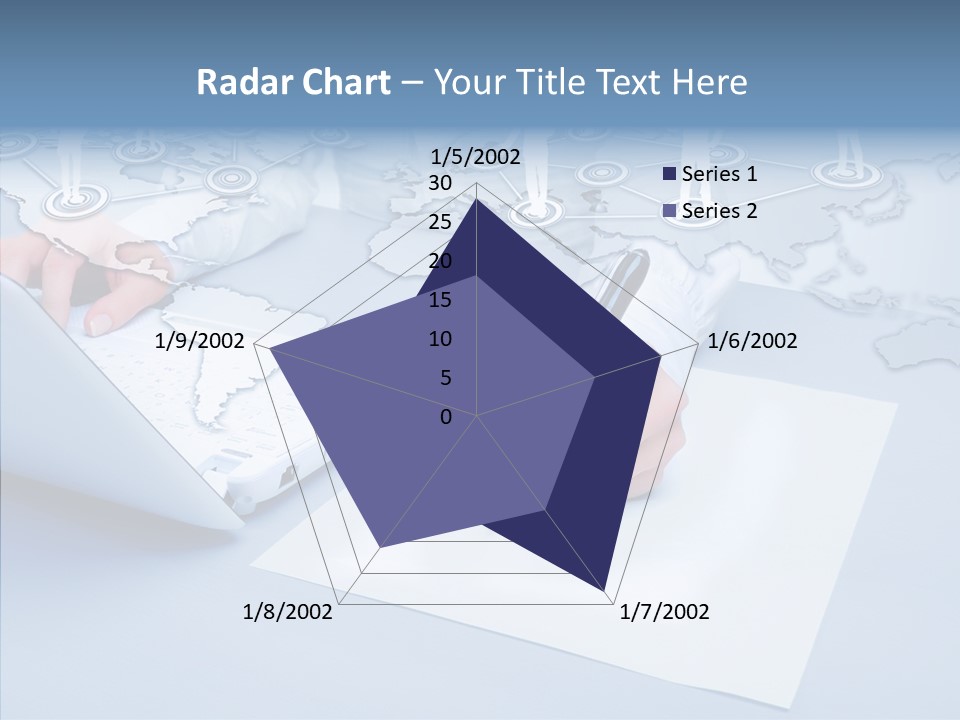 Radar Chart – Your Title Text Here

1/5/2002
30
25
20
15
10
5
0
1/6/2002
1/7/2002
1/8/2002
1/9/2002

Series 1
Series 2